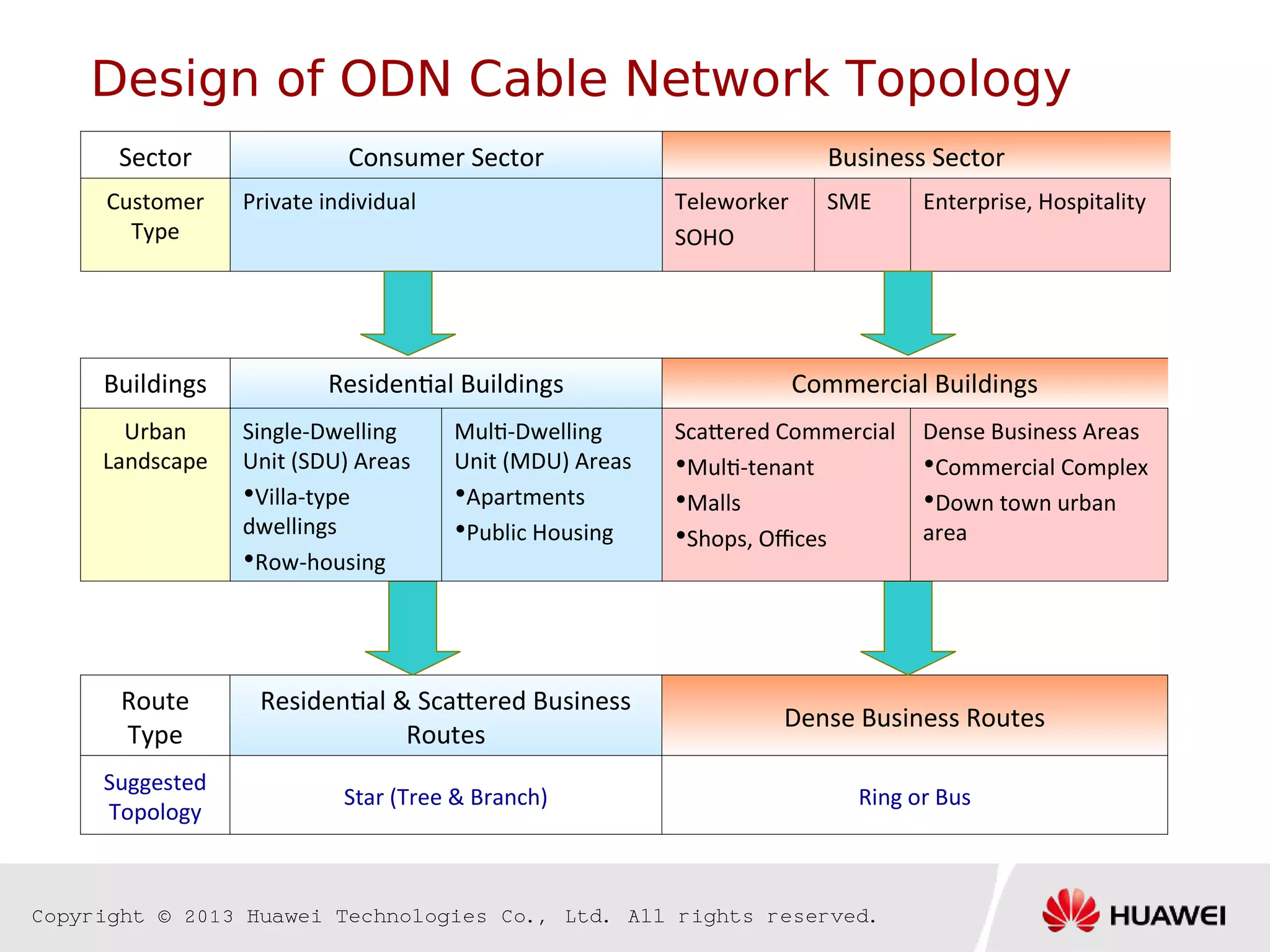 Design of ODN Cable Network Topology

| Sector | Consumer Sector | Business Sector | | |
|---|---|---|---|---|
| Customer Type | Private individual | Teleworker SOHO | SME | Enterprise, Hospitality |

| Buildings | Residential Buildings | | Commercial Buildings | |
|---|---|---|---|---|
| Urban Landscape | Single-Dwelling Unit (SDU) Areas •Villa-type dwellings •Row-housing | Multi-Dwelling Unit (MDU) Areas •Apartments •Public Housing | Scattered Commercial •Multi-tenant •Malls •Shops, Offices | Dense Business Areas •Commercial Complex •Down town urban area |

| Route Type | Residential & Scattered Business Routes | Dense Business Routes |
|---|---|---|
| Suggested Topology | Star (Tree & Branch) | Ring or Bus |

Copyright © 2013 Huawei Technologies Co., Ltd. All rights reserved.

HUAWEI